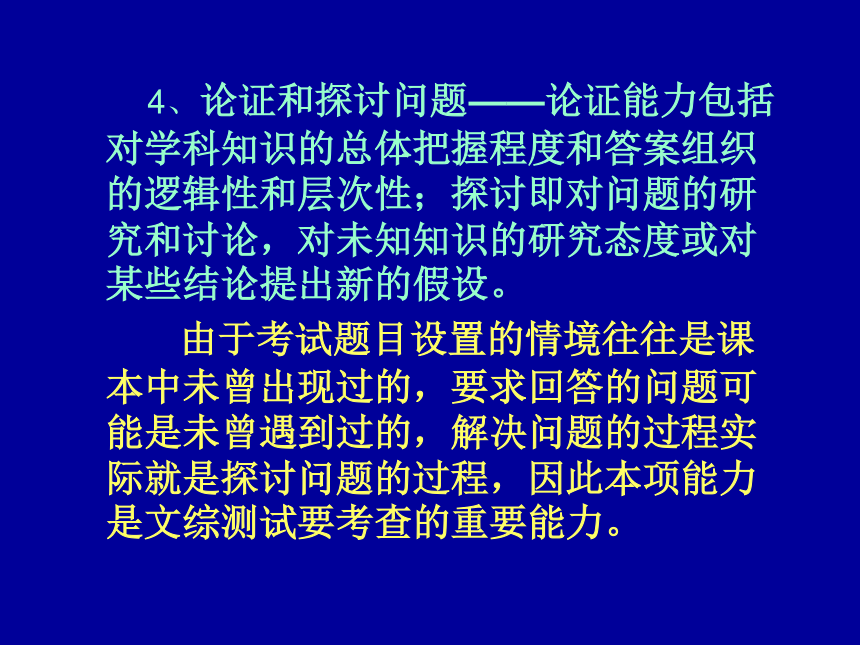 4、论证和探讨问题——论证能力包括对学科知识的总体把握程度和答案组织的逻辑性和层次性；探讨即对问题的研究和讨论，对未知知识的研究态度或对某些结论提出新的假设。

由于考试题目设置的情境往往是课本中未曾出现过的，要求回答的问题可能是未曾遇到过的，解决问题的过程实际就是探讨问题的过程，因此本项能力是文综测试要考查的重要能力。